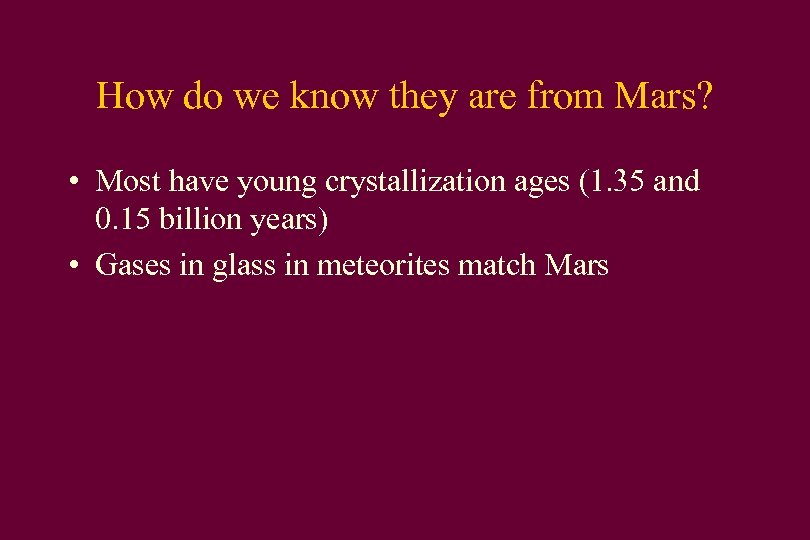 How do we know they are from Mars?

• Most have young crystallization ages (1.35 and 0.15 billion years)

• Gases in glass in meteorites match Mars